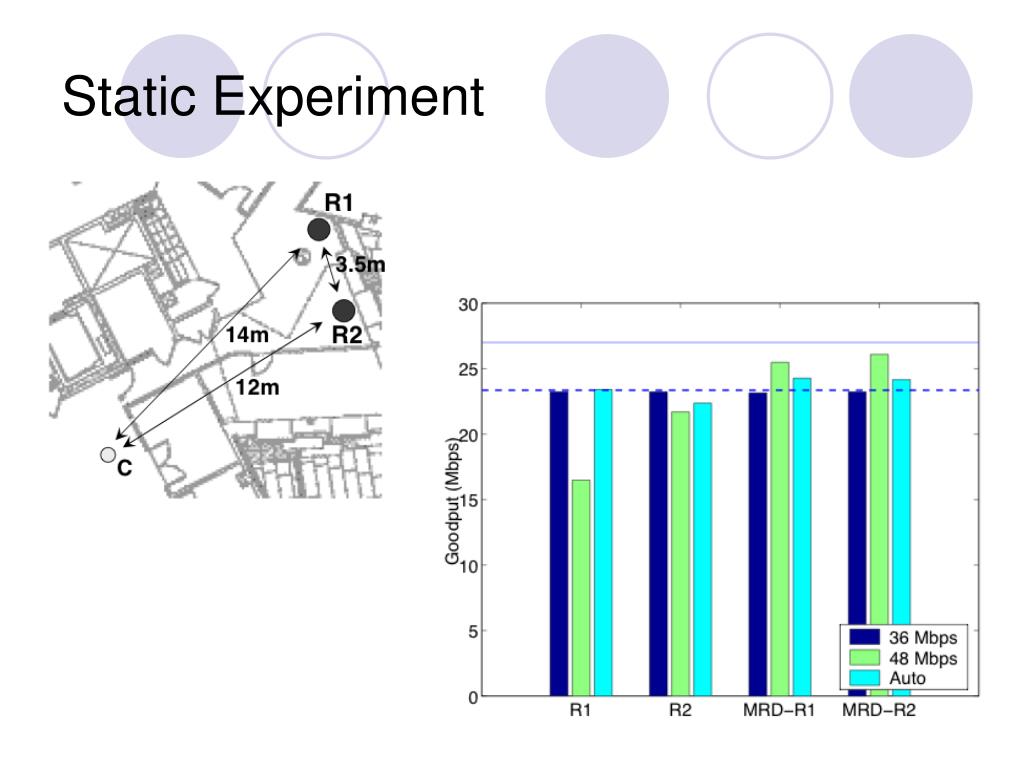 Static Experiment

R1
3.5m
14m
R2
12m
C

30
25
20
15
10
5
0
Goodput (Mbps)
R1
R2
MRD−R1
MRD−R2
36 Mbps
48 Mbps
Auto